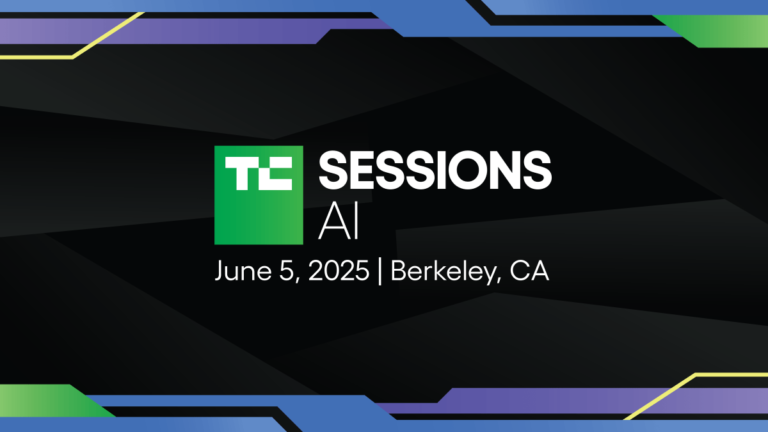 TC SESSIONS
AI
June 5, 2025 | Berkeley, CA